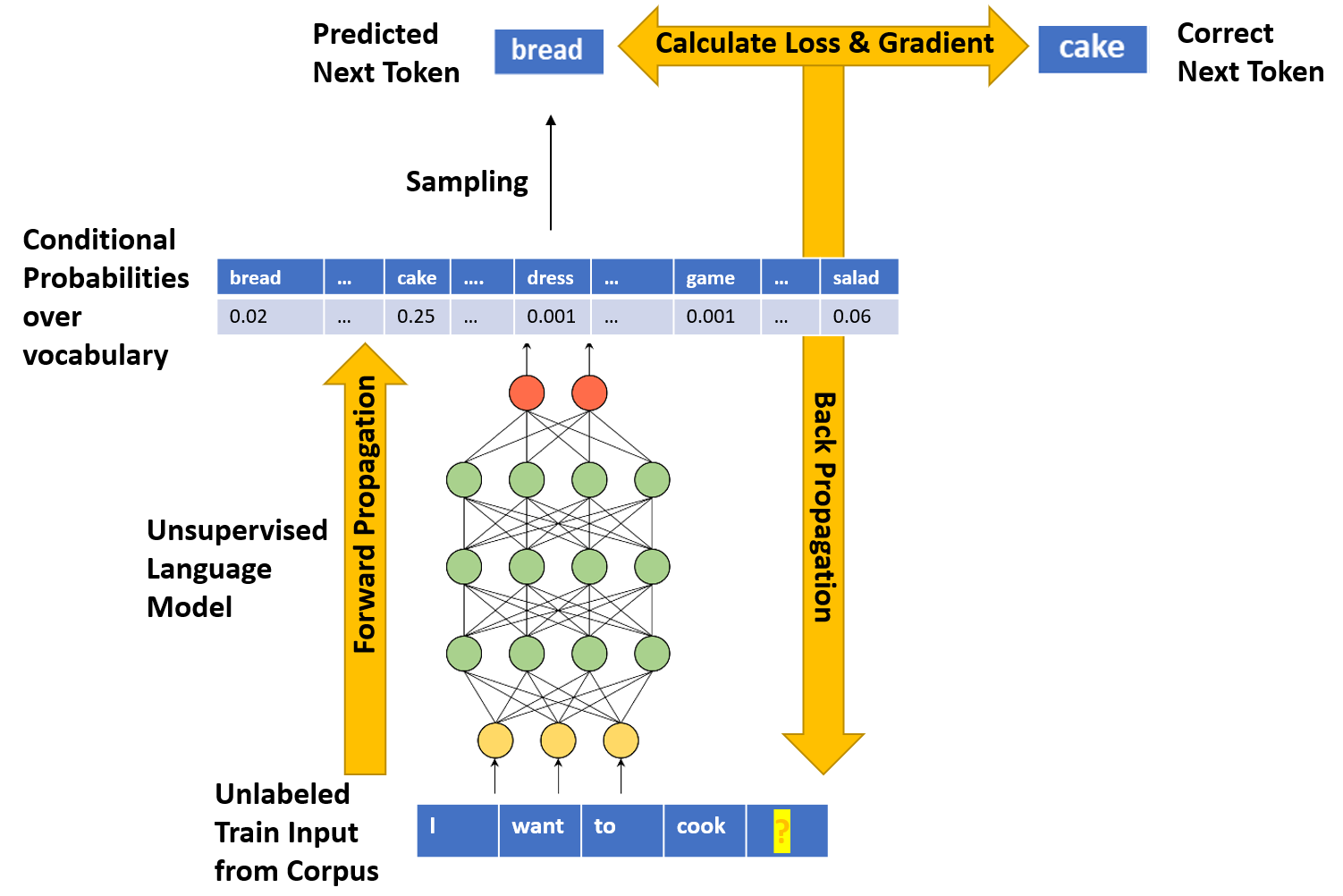 Predicted Next Token

bread

Calculate Loss & Gradient

cake

Correct Next Token

Sampling

Conditional Probabilities over vocabulary

| bread | ... | cake | .... | dress | ... | game | ... | salad |
|---|---|---|---|---|---|---|---|---|
| 0.02 | ... | 0.25 | ... | 0.001 | ... | 0.001 | ... | 0.06 |

Forward Propagation

Back Propagation

Unsupervised Language Model

Unlabeled Train Input from Corpus

| I | want | to | cook | ? |
|---|---|---|---|---|